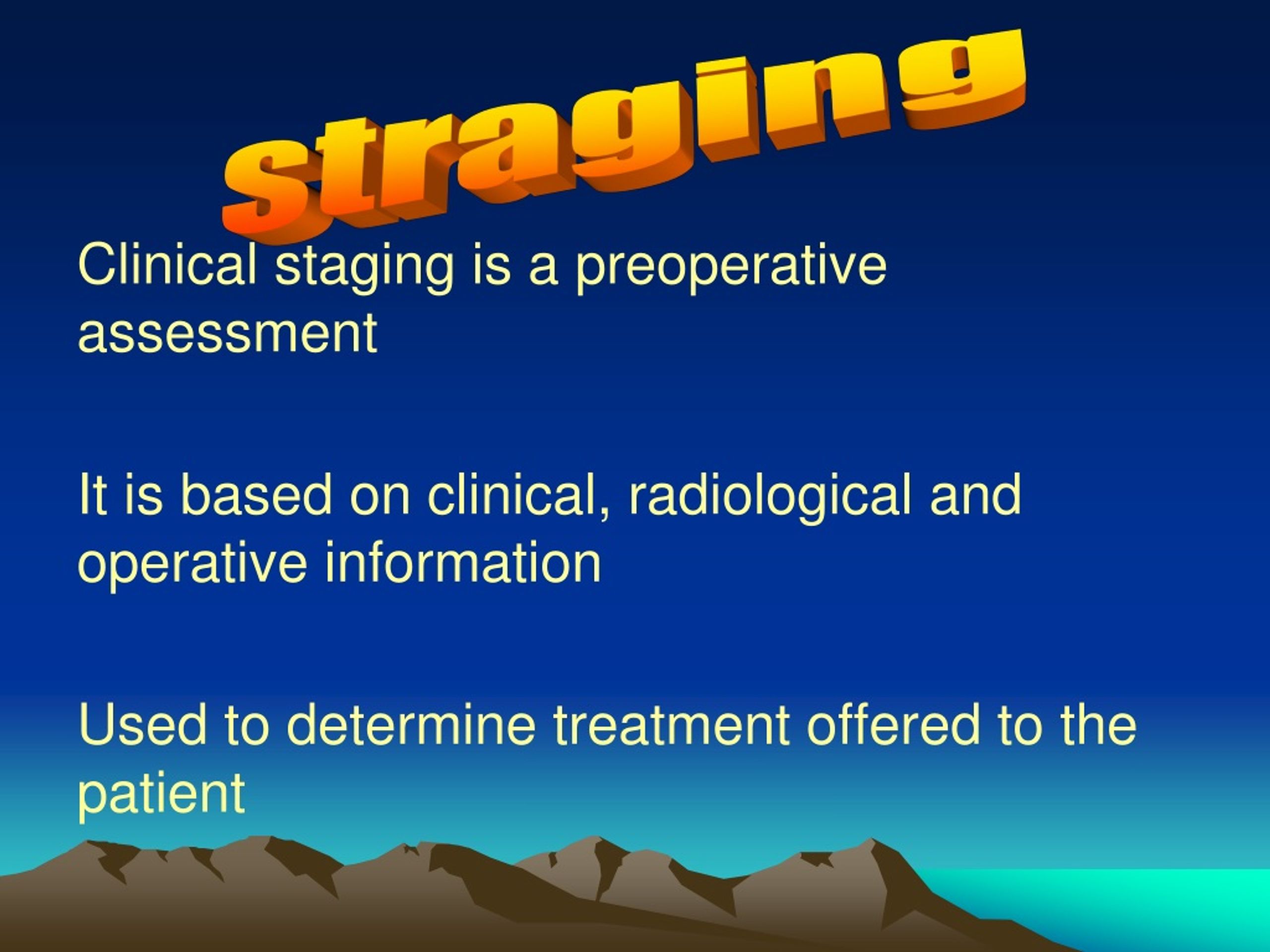 straging

Clinical staging is a preoperative assessment

It is based on clinical, radiological and operative information

Used to determine treatment offered to the patient